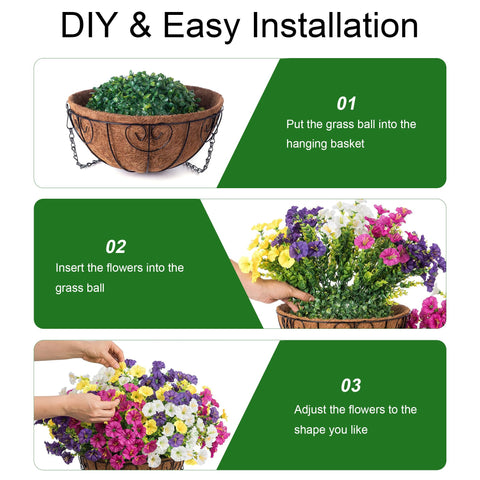 DIY & Easy Installation

01
Put the grass ball into the hanging basket

02
Insert the flowers into the grass ball

03
Adjust the flowers to the shape you like